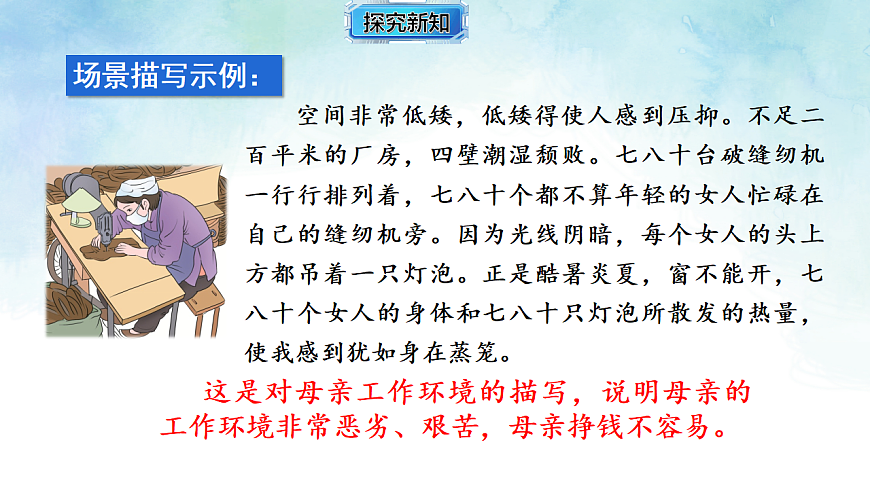 探究新知

场景描写示例：

空间非常低矮，低矮得使人感到压抑。不足二百平米的厂房，四壁潮湿颓败。七八十台破缝纫机一行行排列着，七八十个都不算年轻的女人忙碌在自己的缝纫机旁。因为光线阴暗，每个女人的头上方都吊着一只灯泡。正是酷暑炎夏，窗不能开，七八十个女人的身体和七八十只灯泡所散发的热量，使我感到犹如身在蒸笼。

这是对母亲工作环境的描写，说明母亲的工作环境非常恶劣、艰苦，母亲挣钱不容易。